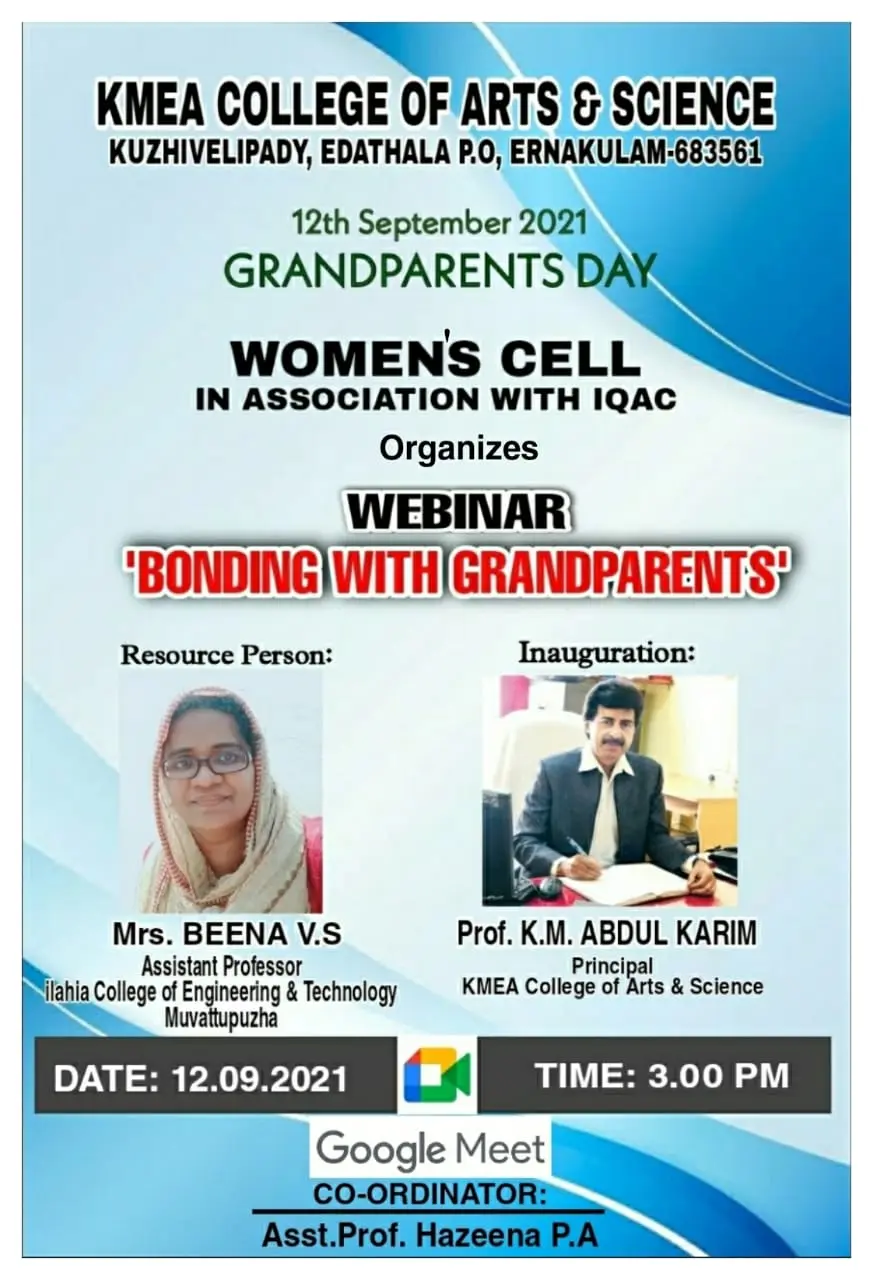 KMEA COLLEGE OF ARTS & SCIENCE
KUZHIVELIPADY, EDATHALA P.O, ERNAKULAM-683561

12th September 2021
GRANDPARENTS DAY

WOMEN'S CELL
IN ASSOCIATION WITH IQAC
Organizes

WEBINAR
'BONDING WITH GRANDPARENTS'

Resource Person:

Mrs. BEENA V.S
Assistant Professor
ilahia College of Engineering & Technology
Muvattupuzha

Inauguration:

Prof. K.M. ABDUL KARIM
Principal
KMEA College of Arts & Science

DATE: 12.09.2021

TIME: 3.00 PM

Google Meet

CO-ORDINATOR:
Asst.Prof. Hazeena P.A